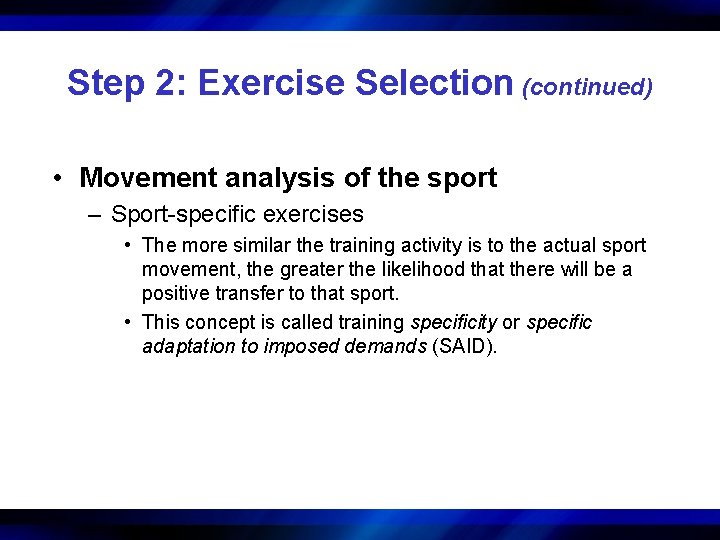 Step 2: Exercise Selection (continued)

• Movement analysis of the sport

– Sport-specific exercises

• The more similar the training activity is to the actual sport movement, the greater the likelihood that there will be a positive transfer to that sport.

• This concept is called training specificity or specific adaptation to imposed demands (SAID).